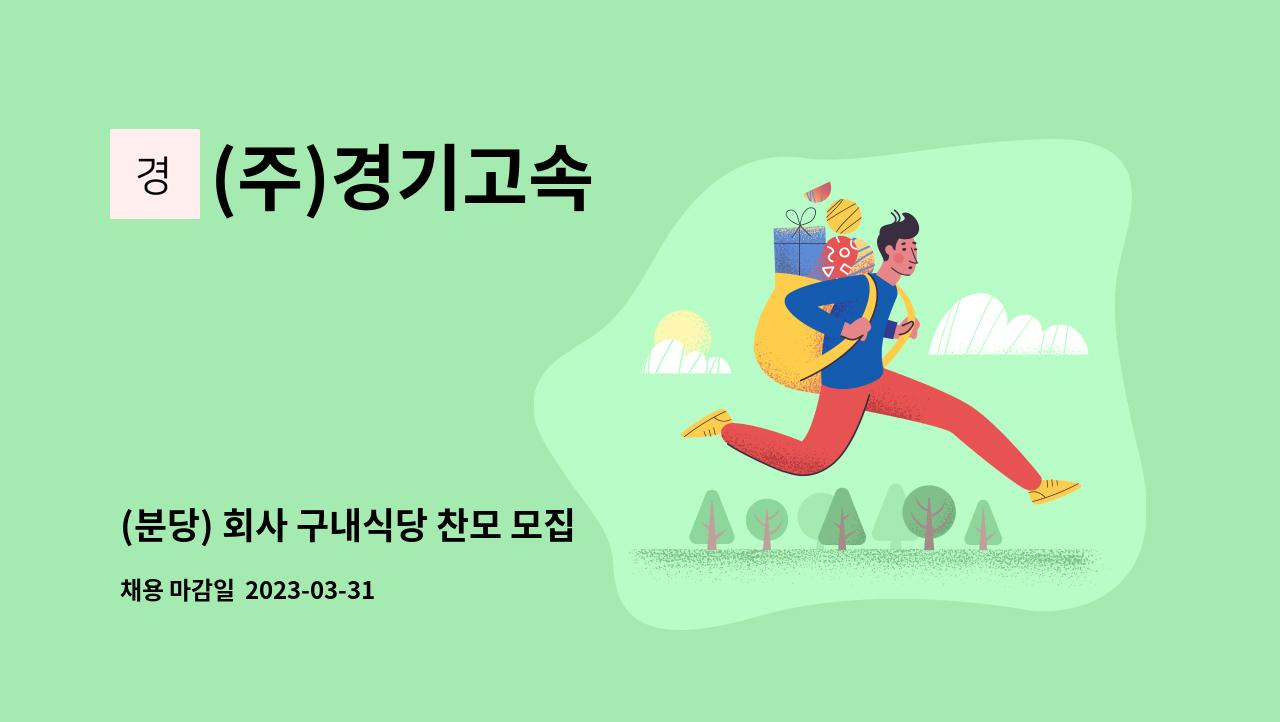 경

(주)경기고속

(분당) 회사 구내식당 찬모 모집

채용 마감일 2023-03-31